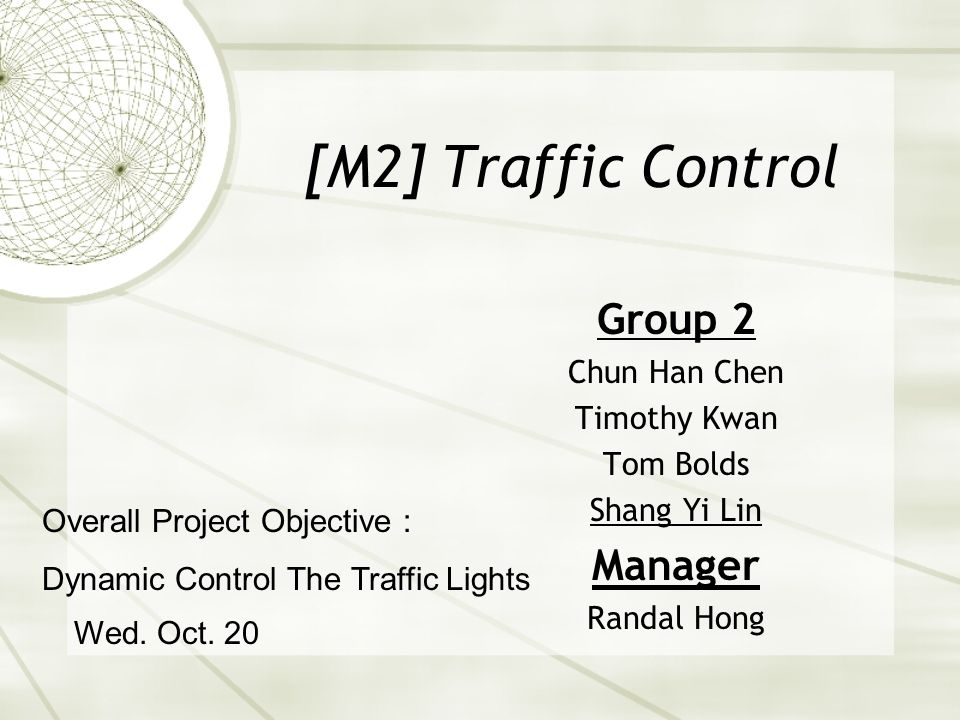 [M2] Traffic Control

Group 2
Chun Han Chen
Timothy Kwan
Tom Bolds
Shang Yi Lin
Manager
Randal Hong

Overall Project Objective :
Dynamic Control The Traffic Lights
Wed. Oct. 20